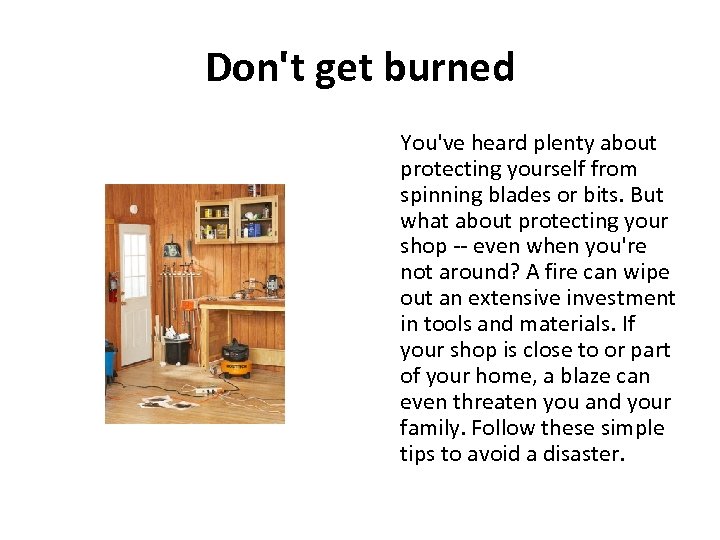 Don't get burned

You've heard plenty about protecting yourself from spinning blades or bits. But what about protecting your shop -- even when you're not around? A fire can wipe out an extensive investment in tools and materials. If your shop is close to or part of your home, a blaze can even threaten you and your family. Follow these simple tips to avoid a disaster.